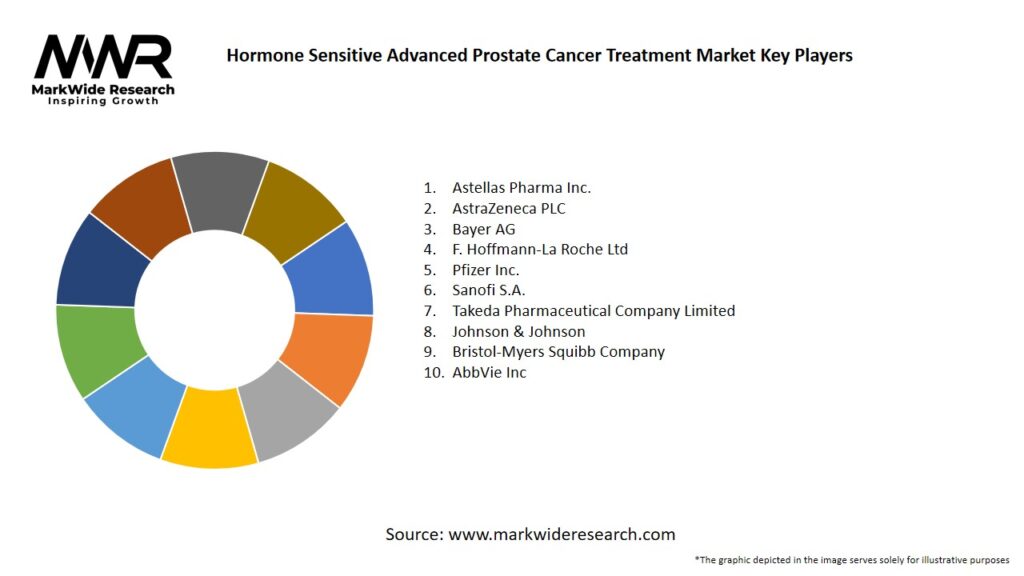 MWR
MarkWide Research
Inspiring Growth

Hormone Sensitive Advanced Prostate Cancer Treatment Market Key Players

1. Astellas Pharma Inc.
2. AstraZeneca PLC
3. Bayer AG
4. F. Hoffmann-La Roche Ltd
5. Pfizer Inc.
6. Sanofi S.A.
7. Takeda Pharmaceutical Company Limited
8. Johnson & Johnson
9. Bristol-Myers Squibb Company
10. AbbVie Inc

Source: www.markwideresearch.com

*The graphic depicted in the image serves solely for illustrative purposes